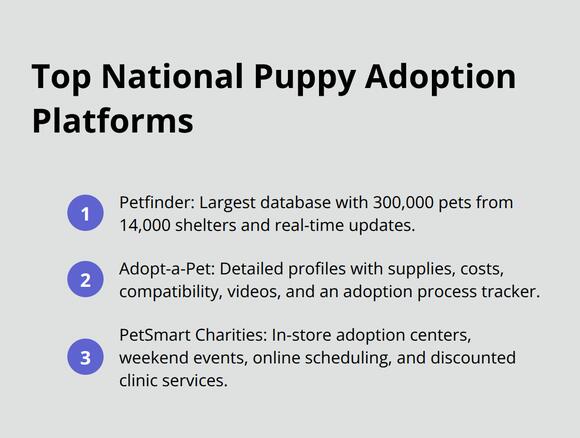 Top National Puppy Adoption Platforms

1 Petfinder: Largest database with 300,000 pets from 14,000 shelters and real-time updates.

2 Adopt-a-Pet: Detailed profiles with supplies, costs, compatibility, videos, and an adoption process tracker.

3 PetSmart Charities: In-store adoption centers, weekend events, online scheduling, and discounted clinic services.